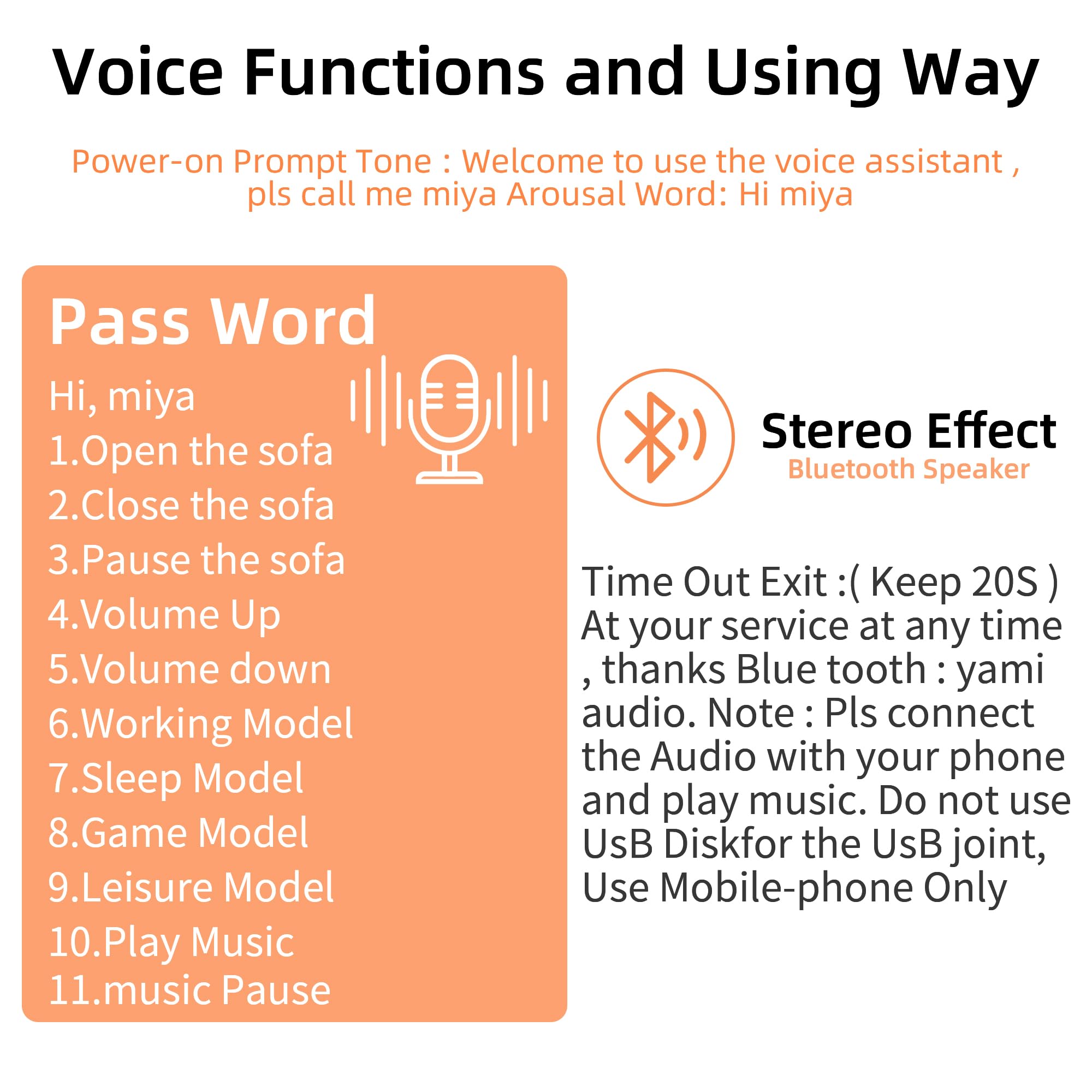 Voice Functions and Using Way

Power-on Prompt Tone : Welcome to use the voice assistant , pls call me miya Arousal Word: Hi miya

Pass Word

Hi, miya
1.Open the sofa
2.Close the sofa
3.Pause the sofa
4.Volume Up
5.Volume down
6.Working Model
7.Sleep Model
8.Game Model
9.Leisure Model
10.Play Music
11.music Pause

Stereo Effect
Bluetooth Speaker

Time Out Exit :( Keep 20S ) At your service at any time , thanks Blue tooth : yami audio. Note : Pls connect the Audio with your phone and play music. Do not use UsB Diskfor the UsB joint, Use Mobile-phone Only